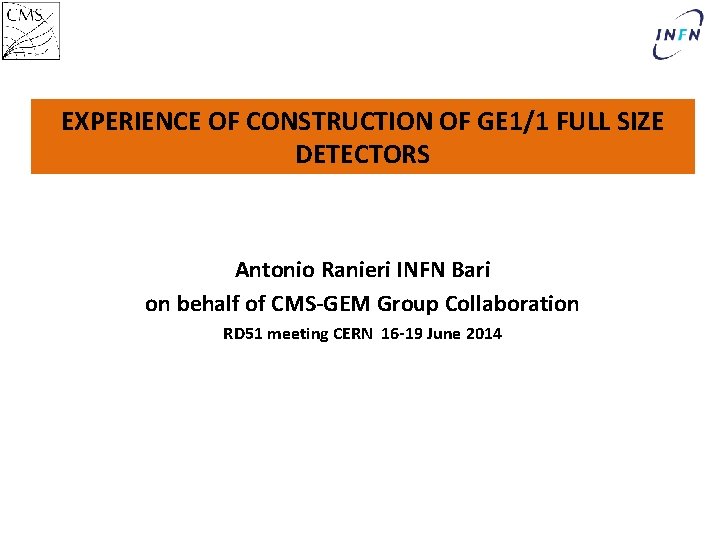 CMS

INFN

EXPERIENCE OF CONSTRUCTION OF GE1/1 FULL SIZE DETECTORS

Antonio Ranieri INFN Bari
on behalf of CMS-GEM Group Collaboration
RD51 meeting CERN 16-19 June 2014